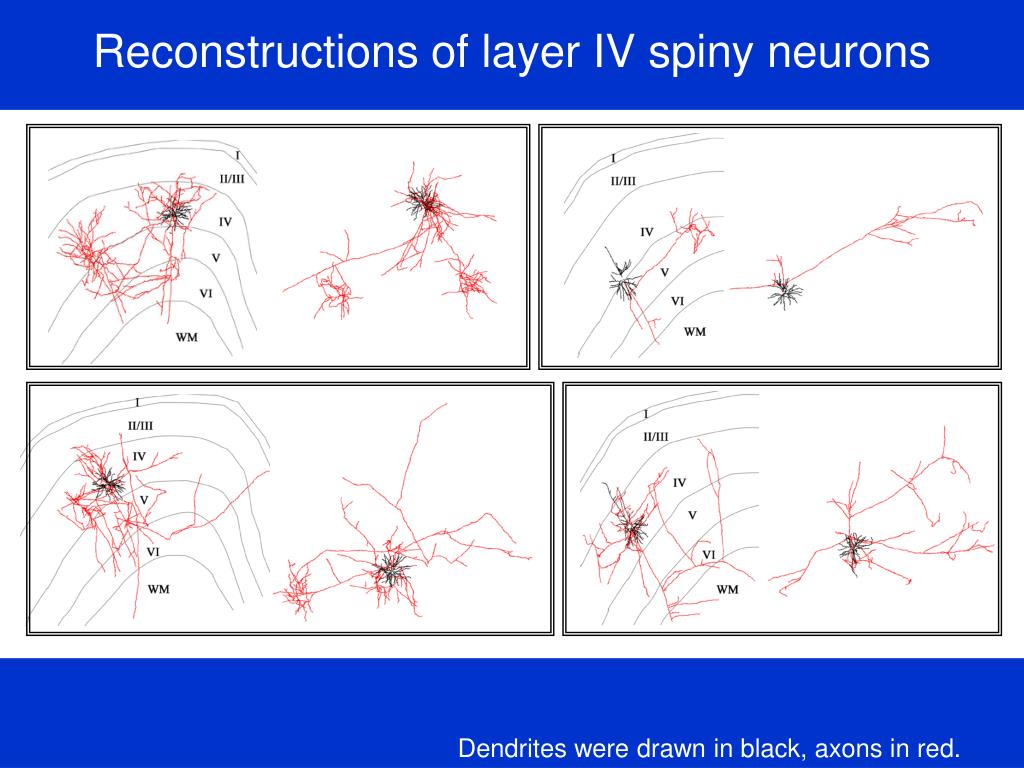 Reconstructions of layer IV spiny neurons

I
II/III
IV
V
VI
WM

I
II/III
IV
V
VI
WM

I
II/III
IV
V
VI
WM

I
II/III
IV
V
VI
WM

Dendrites were drawn in black, axons in red.